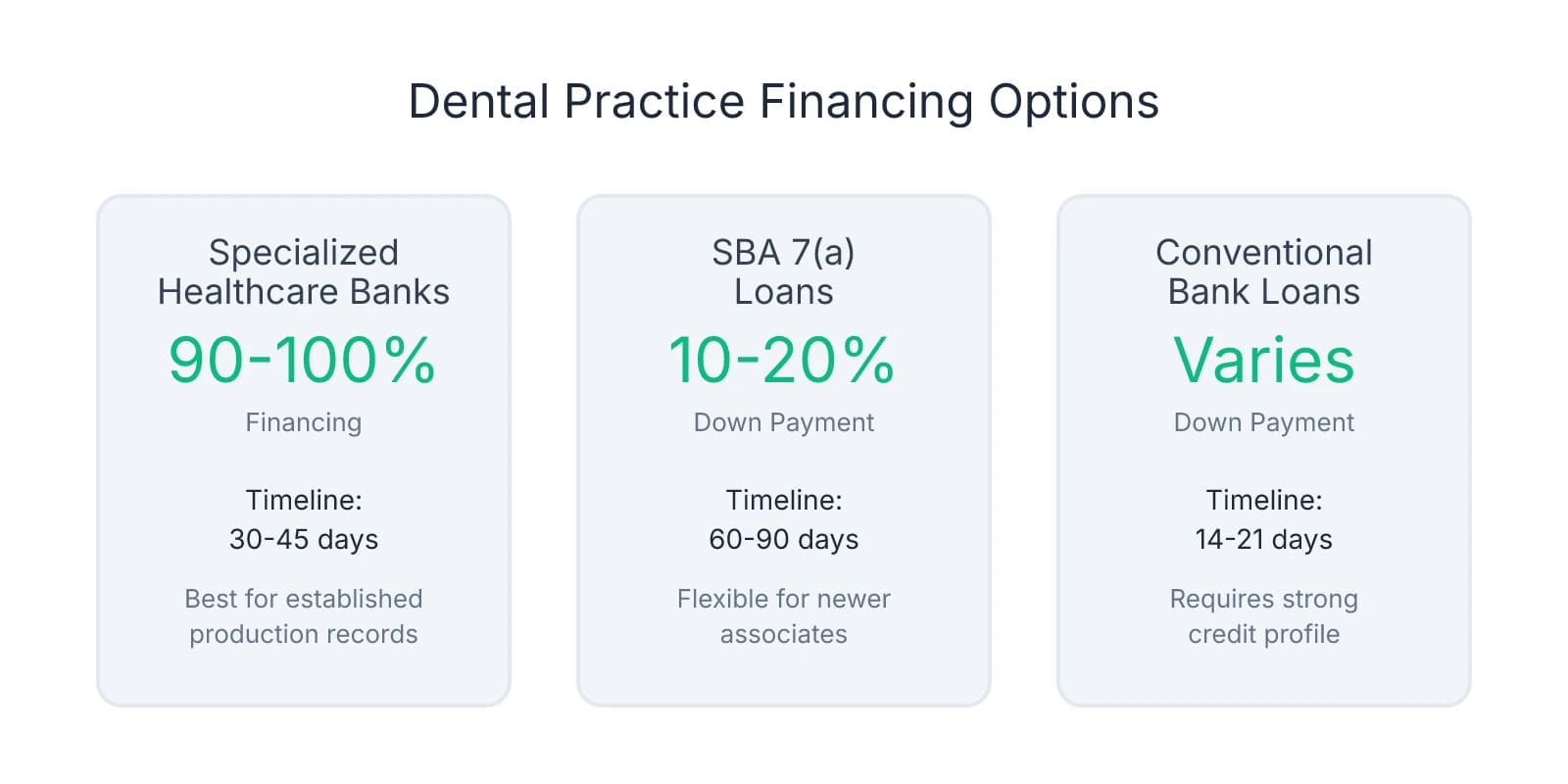 Dental Practice Financing Options

Specialized Healthcare Banks

90-100%

Financing

Timeline:
30-45 days

Best for established production records

SBA 7(a) Loans

10-20%

Down Payment

Timeline:
60-90 days

Flexible for newer associates

Conventional Bank Loans

Varies

Down Payment

Timeline:
14-21 days

Requires strong credit profile